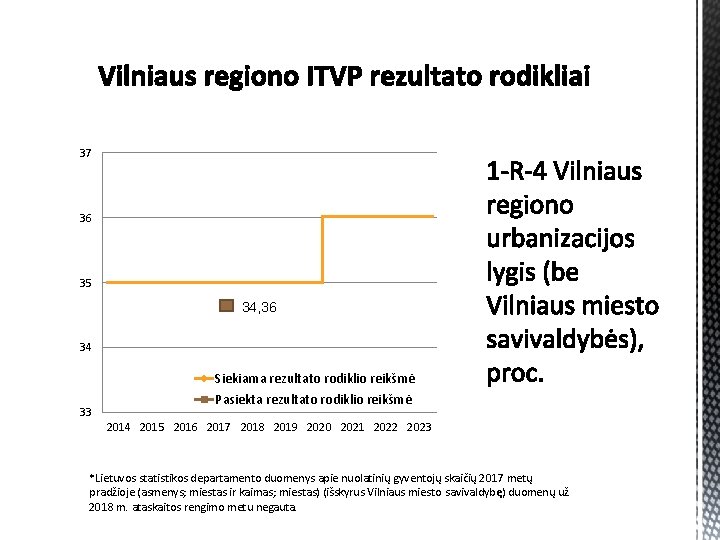 Vilniaus regiono ITVP rezultato rodikliai

37
36
35
34
33

34,36

Siekiama rezultato rodiklio reikšmė
Pasiekta rezultato rodiklio reikšmė

2014 2015 2016 2017 2018 2019 2020 2021 2022 2023

1-R-4 Vilniaus regiono urbanizacijos lygis (be Vilniaus miesto savivaldybės), proc.

*Lietuvos statistikos departamento duomenys apie nuolatinių gyventojų skaičių 2017 metų pradžioje (asmenys; miestas ir kaimas; miestas) (išskyrus Vilniaus miesto savivaldybę) duomenų už 2018 m. ataskaitos rengimo metu negauta.